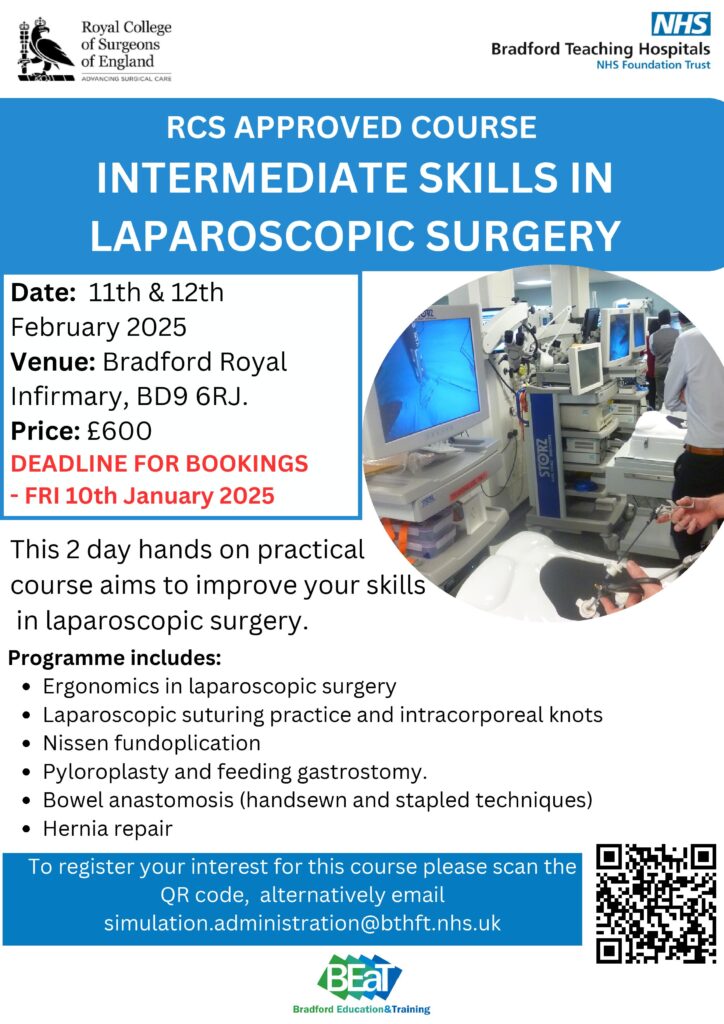 Royal College of Surgeons of England
ADVANCING SURGICAL CARE

NHS
Bradford Teaching Hospitals
NHS Foundation Trust

RCS APPROVED COURSE
INTERMEDIATE SKILLS IN LAPAROSCOPIC SURGERY

Date: 11th & 12th February 2025
Venue: Bradford Royal Infirmary, BD9 6RJ.
Price: £600
DEADLINE FOR BOOKINGS - FRI 10th January 2025

STORZ

This 2 day hands on practical course aims to improve your skills in laparoscopic surgery.

Programme includes:
- Ergonomics in laparoscopic surgery
- Laparoscopic suturing practice and intracorporeal knots
- Nissen fundoplication
- Pyloroplasty and feeding gastrostomy.
- Bowel anastomosis (handsewn and stapled techniques)
- Hernia repair

To register your interest for this course please scan the QR code, alternatively email simulation.administration@bthft.nhs.uk

BEaT
Bradford Education&Training